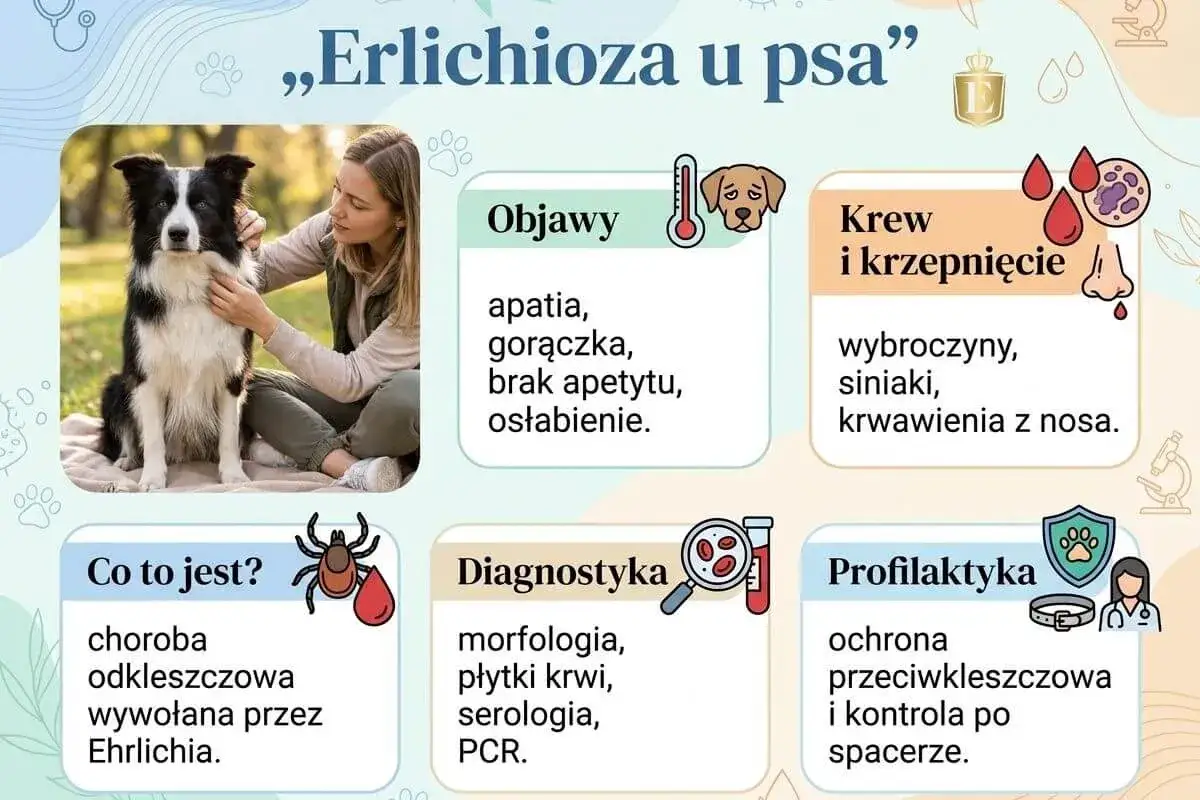 „Erlichioza u psa”

E

Objawy

apatia, gorączka, brak apetytu, osłabienie.

Krew i krzepnięcie

wybroczyny, siniaki, krwawienia z nosa.

Co to jest?

choroba odkleszczowa wywołana przez Ehrlichia.

Diagnostyka

morfologia, płytki krwi, serologia, PCR.

Profilaktyka

ochrona przeciwkleszczowa i kontrola po spacerze.